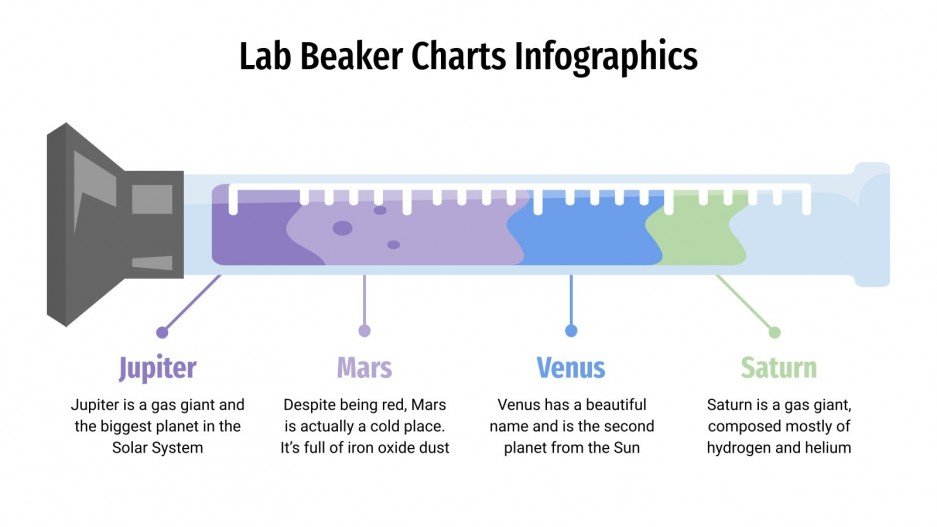 Lab Beaker Charts Infographics

Jupiter

Jupiter is a gas giant and the biggest planet in the Solar System

Mars

Despite being red, Mars is actually a cold place. It's full of iron oxide dust

Venus

Venus has a beautiful name and is the second planet from the Sun

Saturn

Saturn is a gas giant, composed mostly of hydrogen and helium